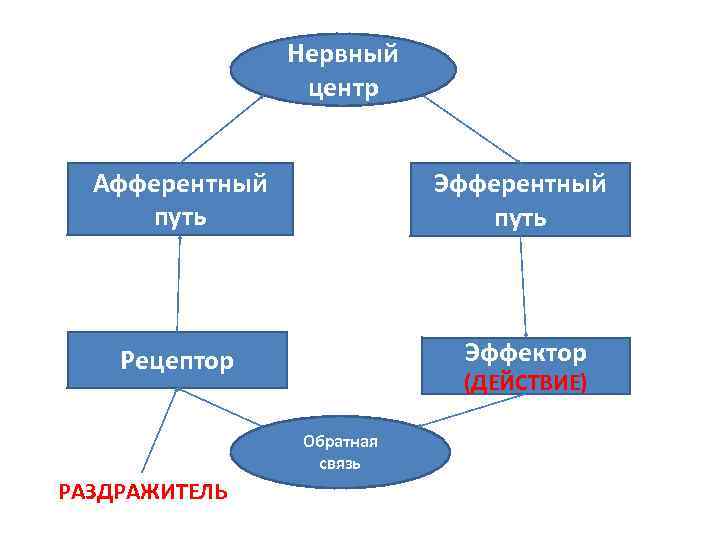 Нервный центр

Афферентный путь

Эфферентный путь

Рецептор

Эффектор (ДЕЙСТВИЕ)

Обратная связь

РАЗДРАЖИТЕЛЬ